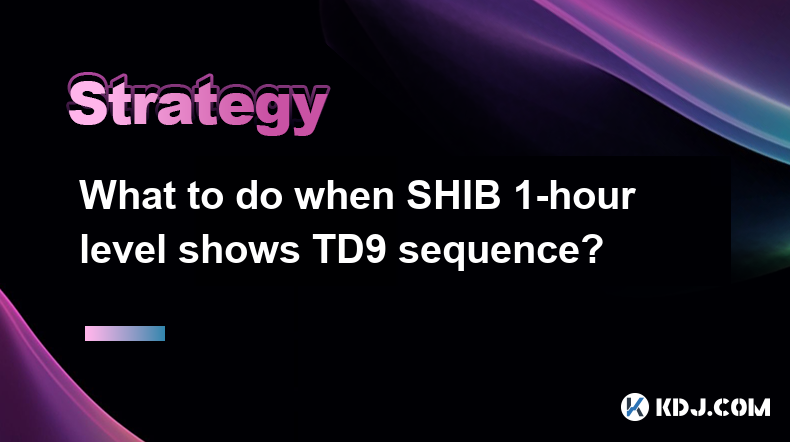 Strategy

What to do when SHIB 1-hour level shows TD9 sequence?

KDJ.COM